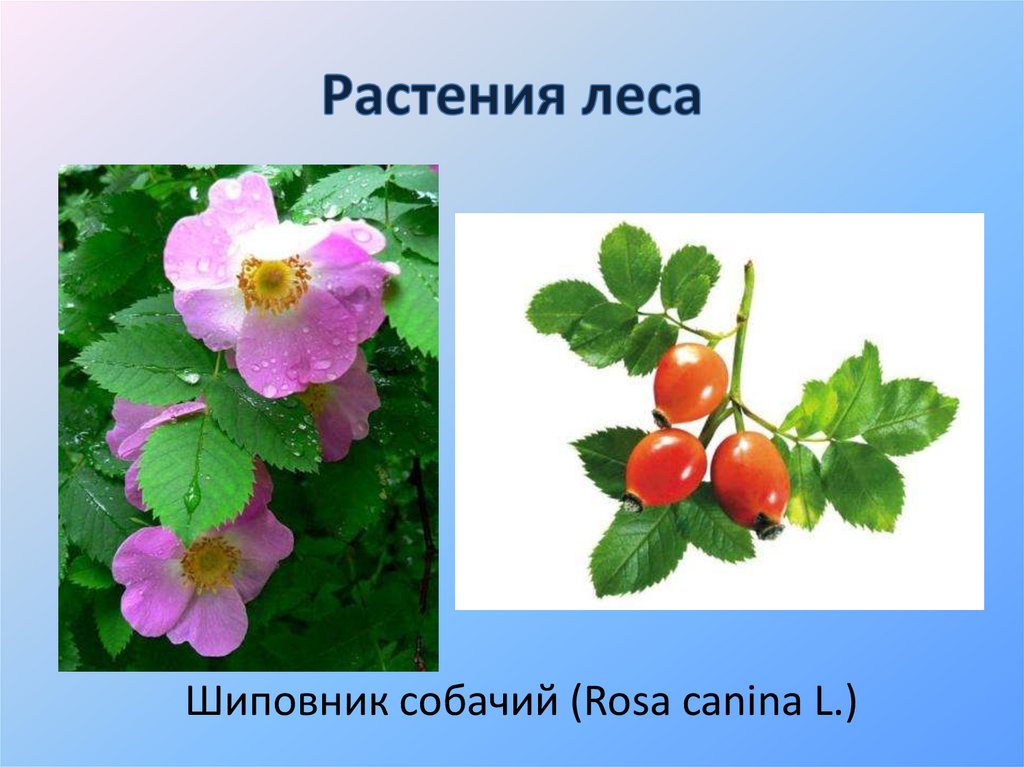 Растения леса

Шиповник собачий (Rosa canina L.)